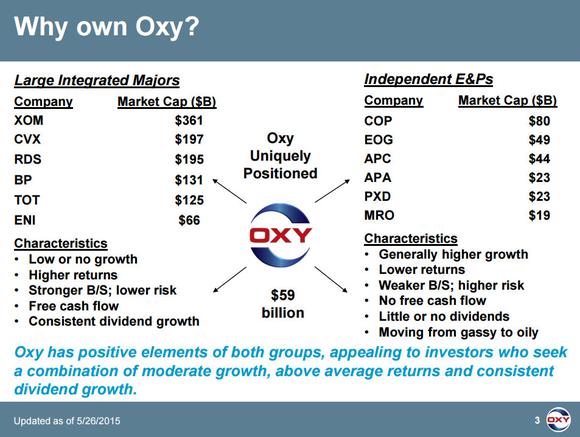 Why own Oxy?

Large Integrated Majors

| Company | Market Cap ($B) |
|---|---|
| XOM | $361 |
| CVX | $197 |
| RDS | $195 |
| BP | $131 |
| TOT | $125 |
| ENI | $66 |

Characteristics
• Low or no growth
• Higher returns
• Stronger B/S; lower risk
• Free cash flow
• Consistent dividend growth

Oxy Uniquely Positioned

OXY

$59 billion

Independent E&Ps

| Company | Market Cap ($B) |
|---|---|
| COP | $80 |
| EOG | $49 |
| APC | $44 |
| APA | $23 |
| PXD | $23 |
| MRO | $19 |

Characteristics
• Generally higher growth
• Lower returns
• Weaker B/S; higher risk
• No free cash flow
• Little or no dividends
• Moving from gassy to oily

Oxy has positive elements of both groups, appealing to investors who seek a combination of moderate growth, above average returns and consistent dividend growth.

Updated as of 5/26/2015

3

OXY